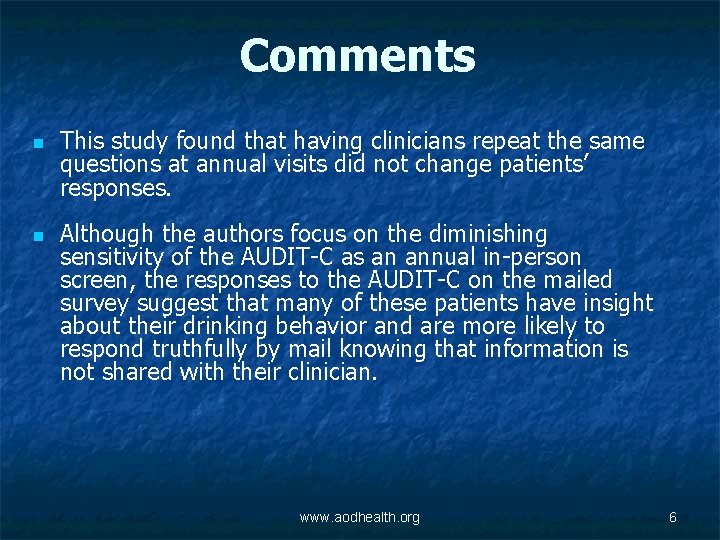 Comments

- This study found that having clinicians repeat the same questions at annual visits did not change patients' responses.

- Although the authors focus on the diminishing sensitivity of the AUDIT-C as an annual in-person screen, the responses to the AUDIT-C on the mailed survey suggest that many of these patients have insight about their drinking behavior and are more likely to respond truthfully by mail knowing that information is not shared with their clinician.

www.aodhealth.org

6